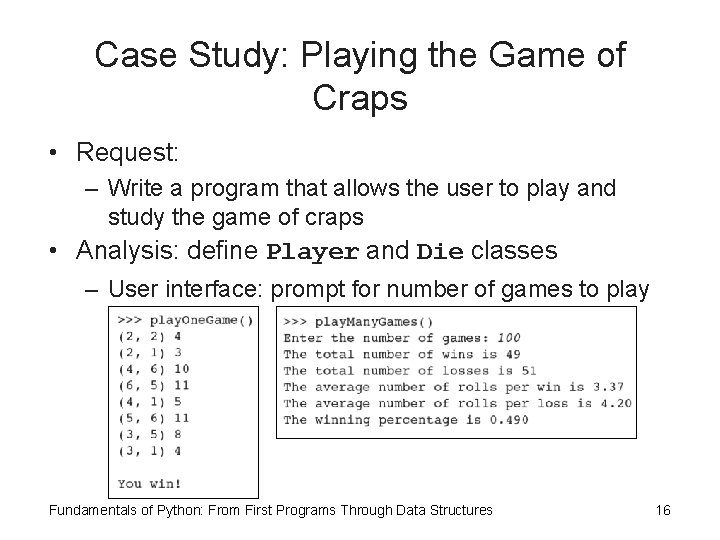 Case Study: Playing the Game of Craps

• Request:

– Write a program that allows the user to play and study the game of craps

• Analysis: define Player and Die classes

– User interface: prompt for number of games to play

>>> playOneGame()
(2, 2) 4
(2, 1) 3
(4, 6) 10
(6, 5) 11
(4, 1) 5
(5, 6) 11
(3, 5) 8
(3, 1) 4

You win!

>>> playManyGames()
Enter the number of games: 100
The total number of wins is 49
The total number of losses is 51
The average number of rolls per win is 3.37
The average number of rolls per loss is 4.20
The winning percentage is 0.490

Fundamentals of Python: From First Programs Through Data Structures

16